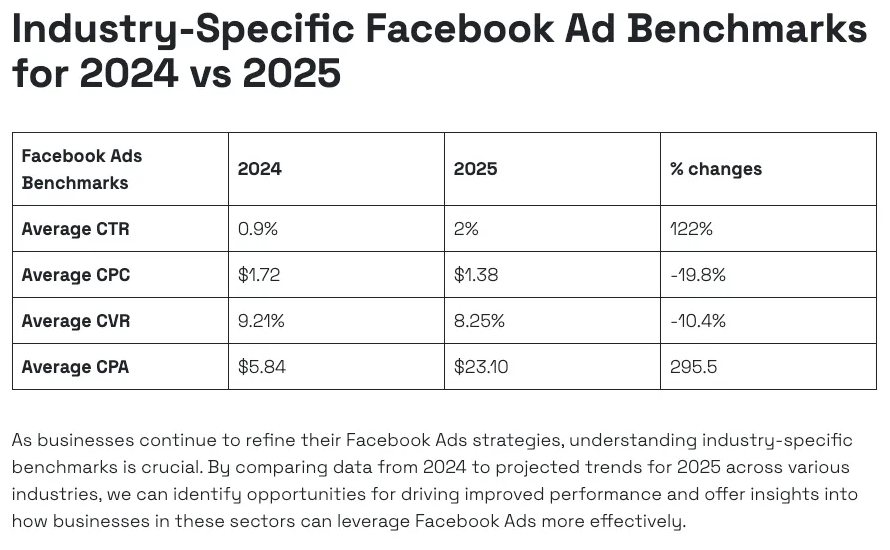 Industry-Specific Facebook Ad Benchmarks for 2024 vs 2025

| Facebook Ads Benchmarks | 2024 | 2025 | % changes |
|---|---|---|---|
| Average CTR | 0.9% | 2% | 122% |
| Average CPC | \$1.72 | \$1.38 | -19.8% |
| Average CVR | 9.21% | 8.25% | -10.4% |
| Average CPA | \$5.84 | \$23.10 | 295.5 |

As businesses continue to refine their Facebook Ads strategies, understanding industry-specific benchmarks is crucial. By comparing data from 2024 to projected trends for 2025 across various industries, we can identify opportunities for driving improved performance and offer insights into how businesses in these sectors can leverage Facebook Ads more effectively.